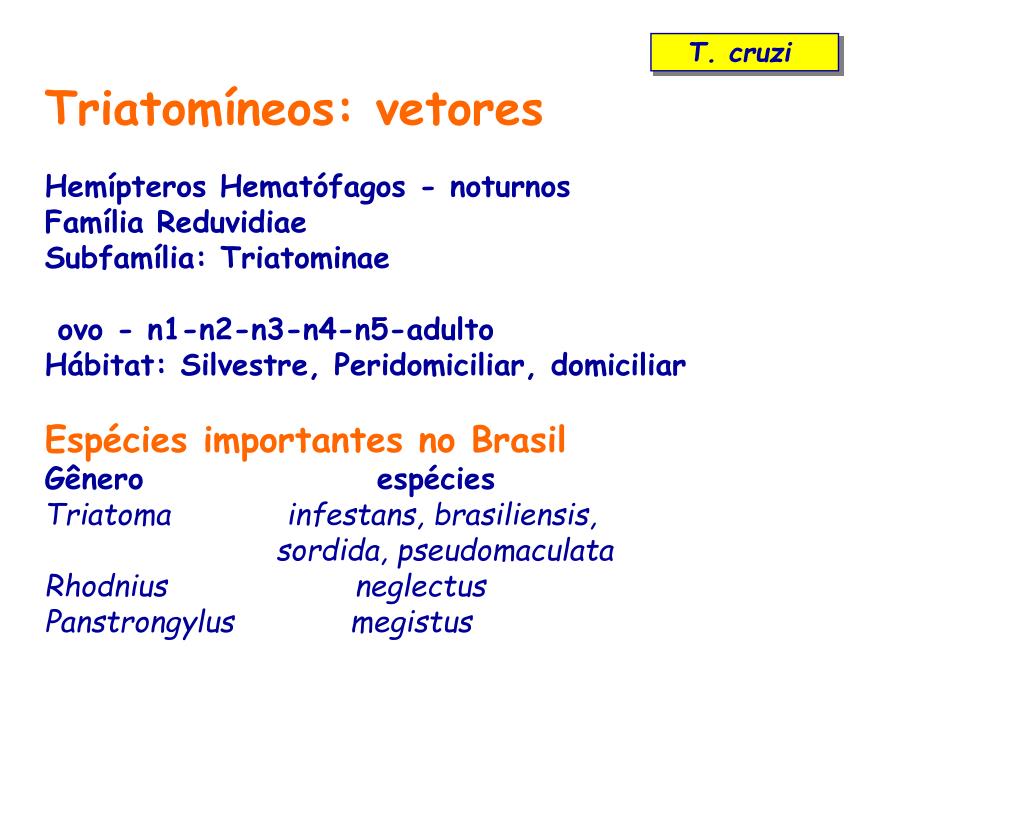 T. cruzi

Triatomíneos: vetores

Hemípteros Hematófagos - noturnos
Família Reduvidiae
Subfamília: Triatominae

ovo - n1-n2-n3-n4-n5-adulto
Hábitat: Silvestre, Peridomiciliar, domiciliar

Espécies importantes no Brasil

| Gênero | espécies |
|---|---|
| Triatoma | infestans, brasiliensis, sordida, pseudomaculata |
| Rhodnius | neglectus |
| Panstrongylus | megistus |